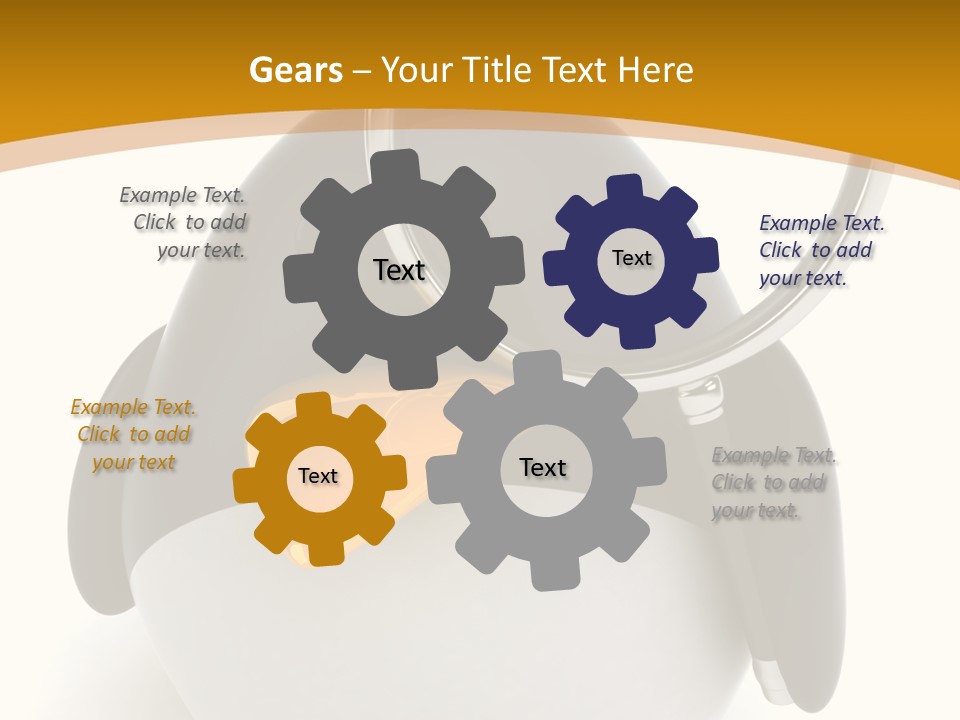 Gears – Your Title Text Here

Example Text. Click to add your text.

Text

Text

Example Text. Click to add your text.

Example Text. Click to add your text

Text

Text

Example Text. Click to add your text.